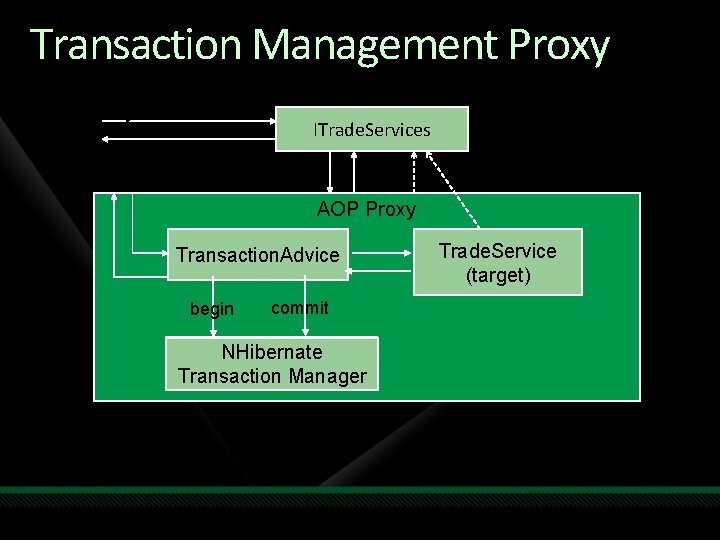 Transaction Management Proxy

ITradeServices

AOP Proxy

TransactionAdvice

TradeService (target)

begin

commit

NHibernate Transaction Manager